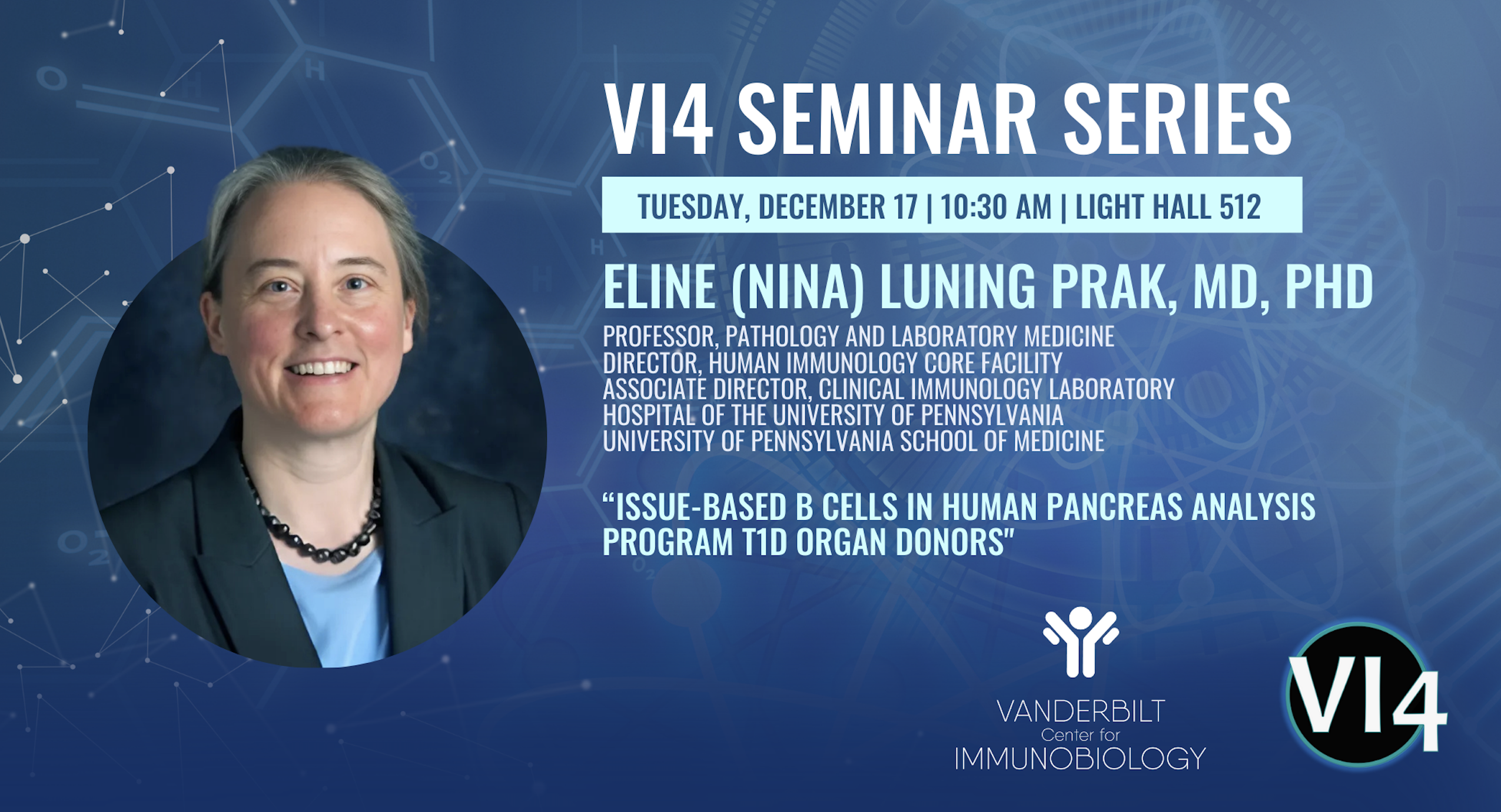 VI4 SEMINAR SERIES

TUESDAY, DECEMBER 17 | 10:30 AM | LIGHT HALL 512

ELINE (NINA) LUNING PRAK, MD, PHD

PROFESSOR, PATHOLOGY AND LABORATORY MEDICINE
DIRECTOR, HUMAN IMMUNOLOGY CORE FACILITY
ASSOCIATE DIRECTOR, CLINICAL IMMUNOLOGY LABORATORY
HOSPITAL OF THE UNIVERSITY OF PENNSYLVANIA
UNIVERSITY OF PENNSYLVANIA SCHOOL OF MEDICINE

“ISSUE-BASED B CELLS IN HUMAN PANCREAS ANALYSIS PROGRAM T1D ORGAN DONORS"

VANDERBILT
Center for
IMMUNOBIOLOGY

VI4